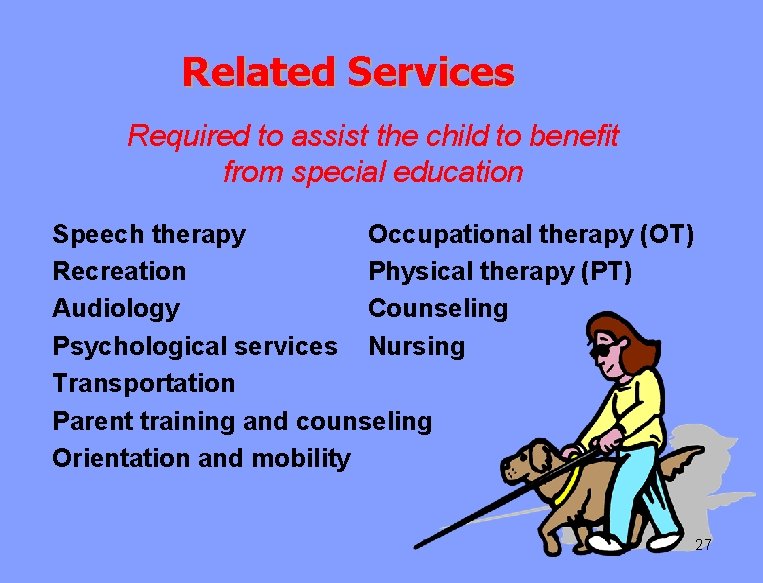 Related Services

Required to assist the child to benefit from special education

Speech therapy
Recreation
Audiology
Psychological services
Transportation
Parent training and counseling
Orientation and mobility

Occupational therapy (OT)
Physical therapy (PT)
Counseling
Nursing

27